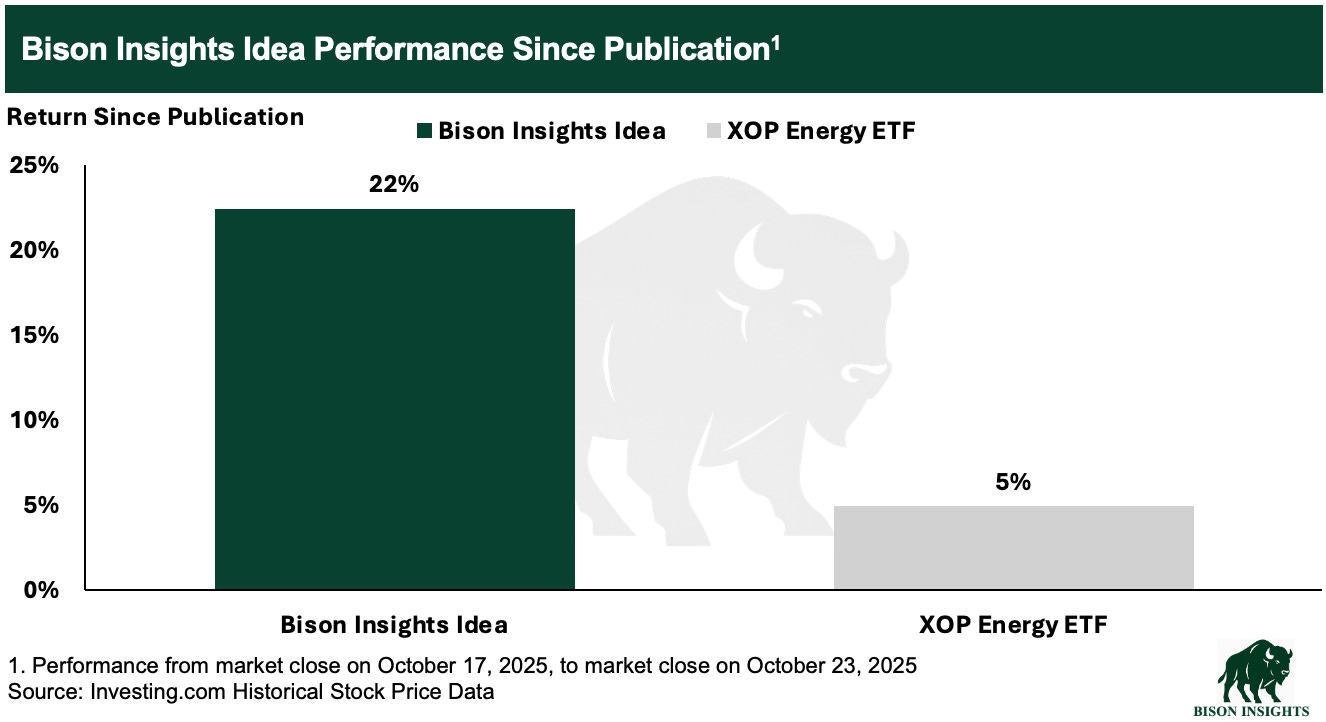 Bison Insights Idea Performance Since Publication$^1$

Return Since Publication

Bison Insights Idea XOP Energy ETF

25%
20%
15%
10%
5%
0%

22%

5%

Bison Insights Idea

XOP Energy ETF

1. Performance from market close on October 17, 2025, to market close on October 23, 2025
Source: Investing.com Historical Stock Price Data

BISON INSIGHTS